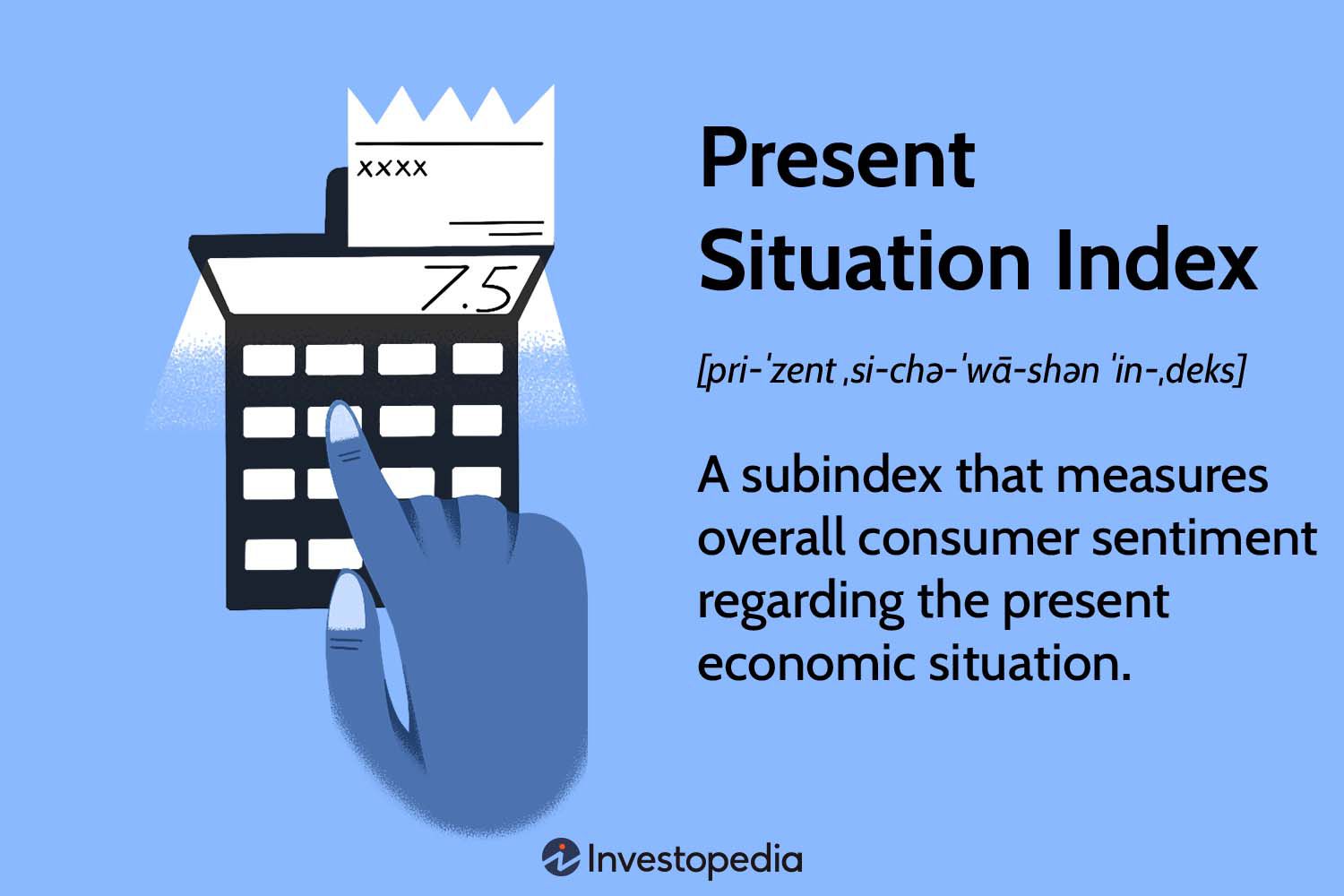 xxxx

7.5

Present Situation Index

[pri-ˈzent ˌsi-chə-ˈwā-shən ˈin-ˌdeks]

A subindex that measures overall consumer sentiment regarding the present economic situation.

Investopedia